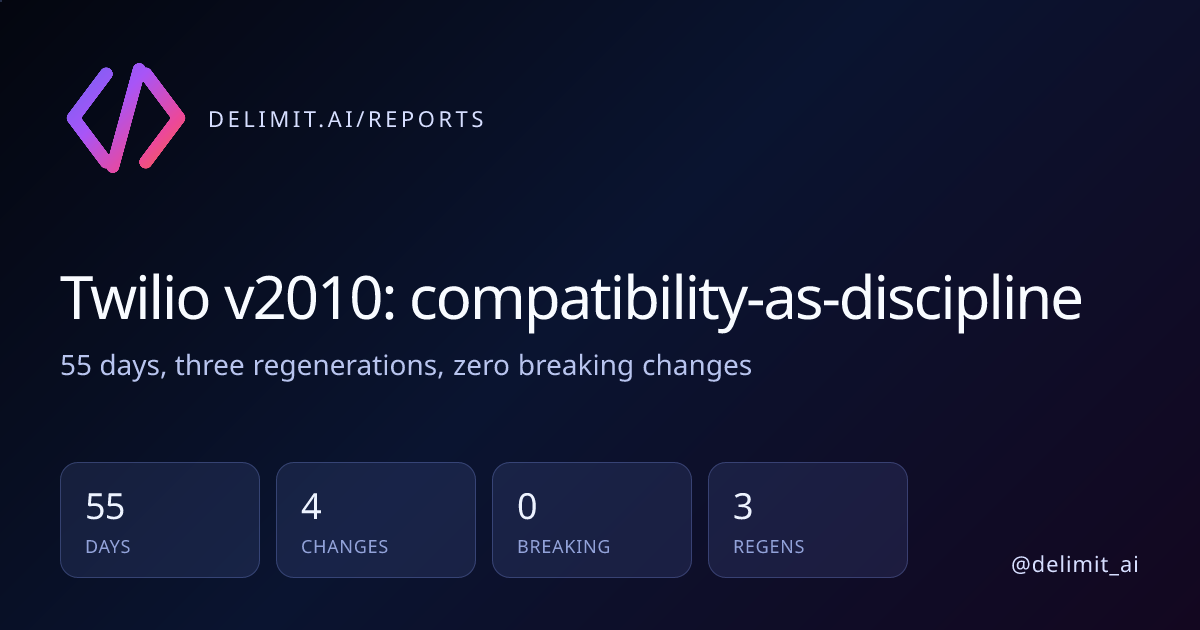 DELIMIT.AI/REPORTS

Twilio v2010: compatibility-as-discipline

55 days, three regenerations, zero breaking changes

55
DAYS

4
CHANGES

0
BREAKING

3
REGENS

@delimit_ai